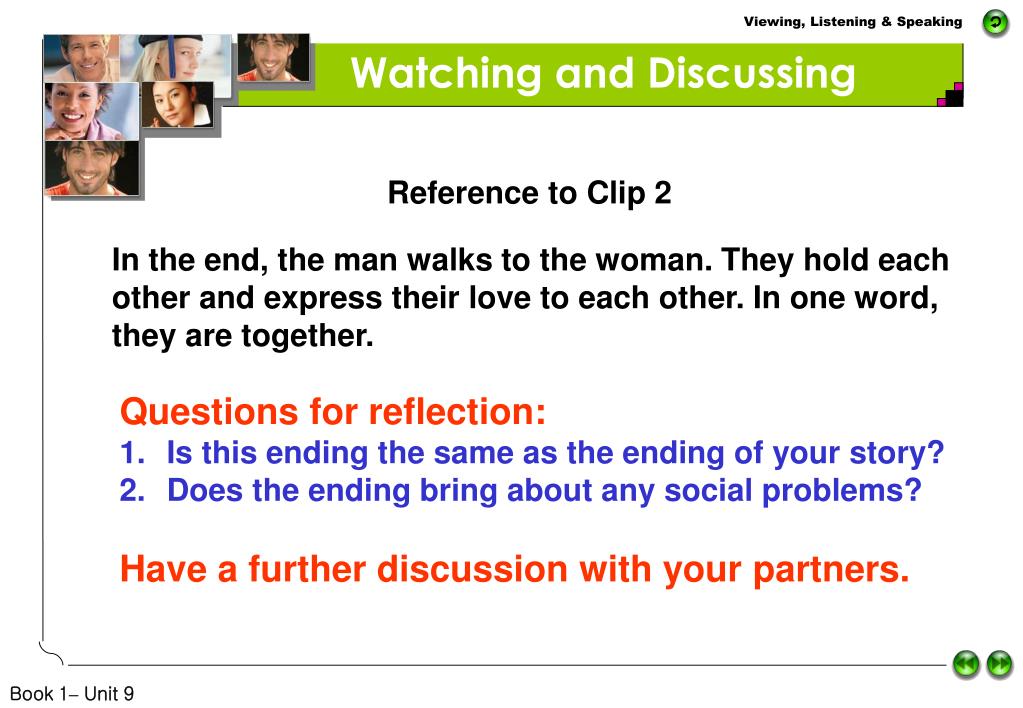 Viewing, Listening & Speaking

Watching and Discussing

Reference to Clip 2

In the end, the man walks to the woman. They hold each other and express their love to each other. In one word, they are together.

Questions for reflection:
1. Is this ending the same as the ending of your story?
2. Does the ending bring about any social problems?

Have a further discussion with your partners.

Book 1– Unit 9